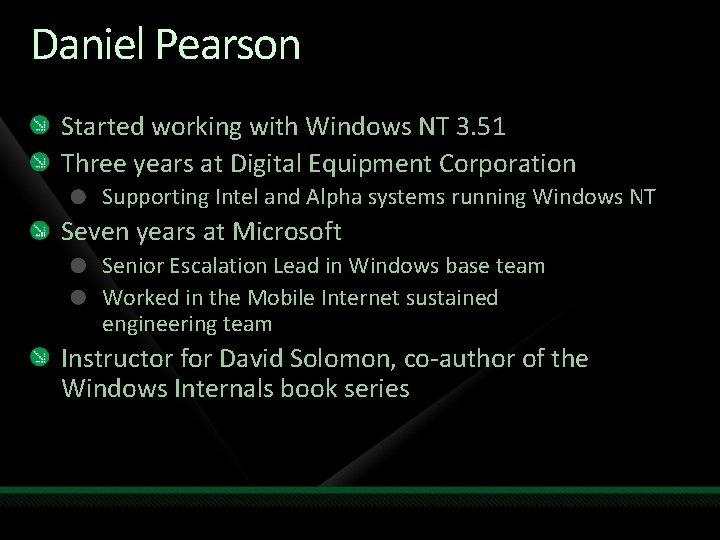 Daniel Pearson

Started working with Windows NT 3.51

Three years at Digital Equipment Corporation

Supporting Intel and Alpha systems running Windows NT

Seven years at Microsoft

Senior Escalation Lead in Windows base team

Worked in the Mobile Internet sustained engineering team

Instructor for David Solomon, co-author of the Windows Internals book series